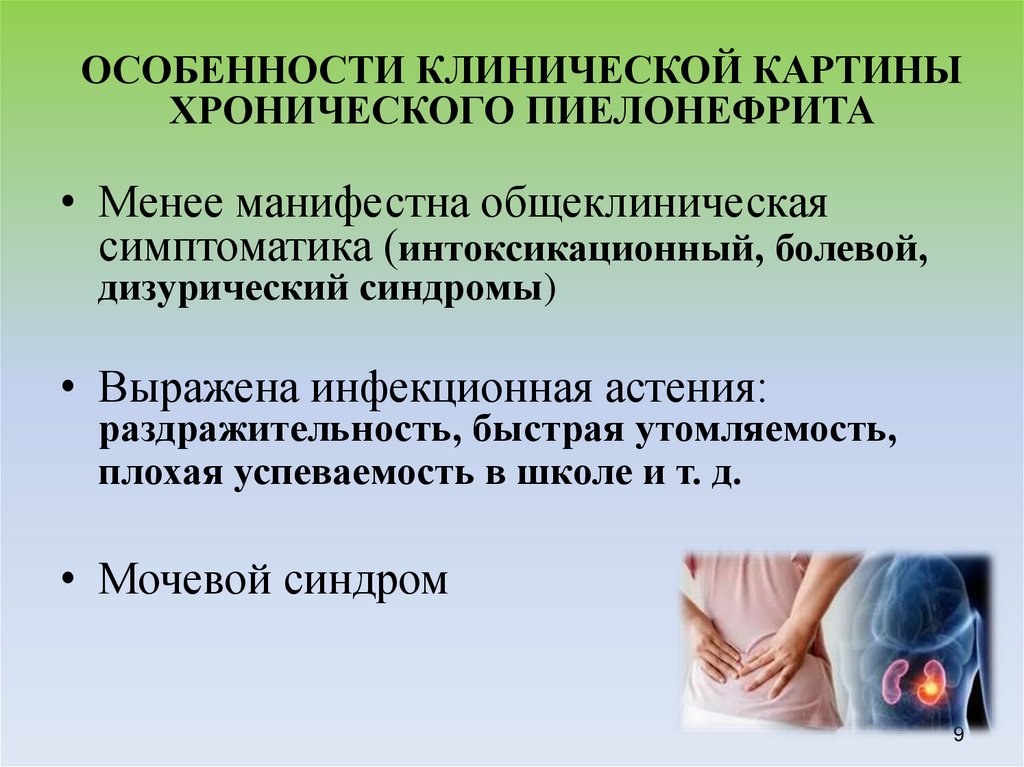 ОСОБЕННОСТИ КЛИНИЧЕСКОЙ КАРТИНЫ ХРОНИЧЕСКОГО ПИЕЛОНЕФРИТА

• Менее манифестна общеклиническая симптоматика (интоксикационный, болевой, дизурический синдромы)

• Выражена инфекционная астения: раздражительность, быстрая утомляемость, плохая успеваемость в школе и т. д.

• Мочевой синдром

9